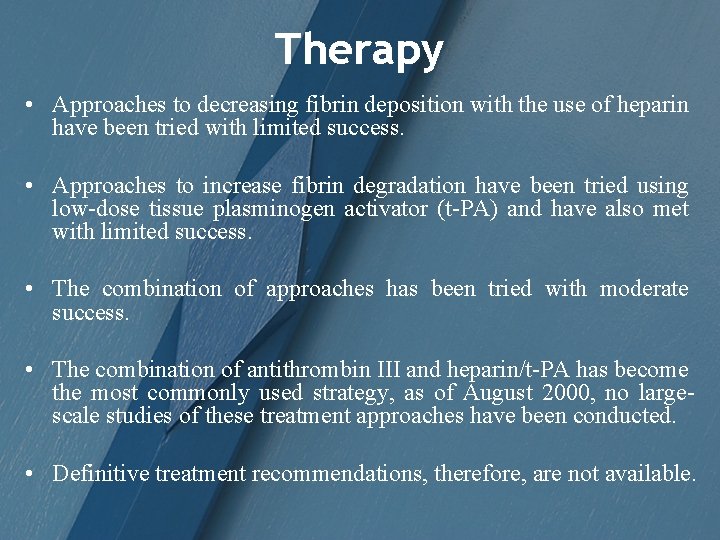 Therapy

• Approaches to decreasing fibrin deposition with the use of heparin have been tried with limited success.

• Approaches to increase fibrin degradation have been tried using low-dose tissue plasminogen activator (t-PA) and have also met with limited success.

• The combination of approaches has been tried with moderate success.

• The combination of antithrombin III and heparin/t-PA has become the most commonly used strategy, as of August 2000, no large-scale studies of these treatment approaches have been conducted.

• Definitive treatment recommendations, therefore, are not available.